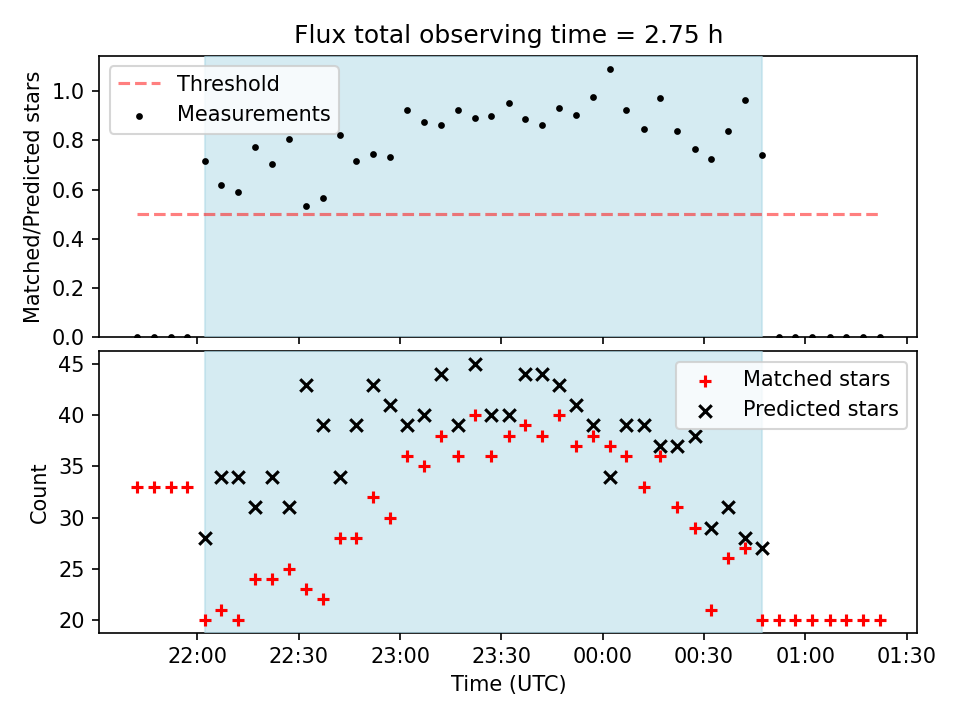 Flux total observing time = 2.75 h

Threshold
Measurements

Matched/Predicted stars

1.0
0.8
0.6
0.4
0.2
0.0

Matched stars
Predicted stars

Count

45
40
35
30
25
20

22:00
22:30
23:00
23:30
00:00
00:30
01:00
01:30

Time (UTC)